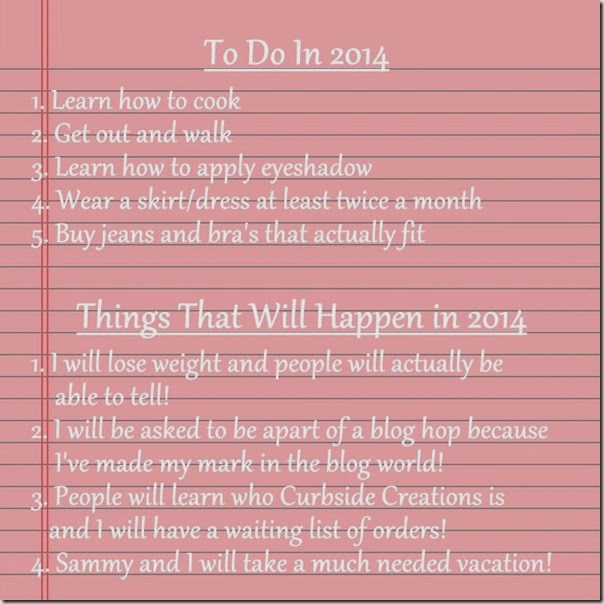 To Do In 2014

1. Learn how to cook
2. Get out and walk
3. Learn how to apply eyeshadow
4. Wear a skirt/dress at least twice a month
5. Buy jeans and bra's that actually fit

Things That Will Happen in 2014

1. I will lose weight and people will actually be able to tell!
2. I will be asked to be apart of a blog hop because I've made my mark in the blog world!
3. People will learn who Curbside Creations is and I will have a waiting list of orders!
4. Sammy and I will take a much needed vacation!